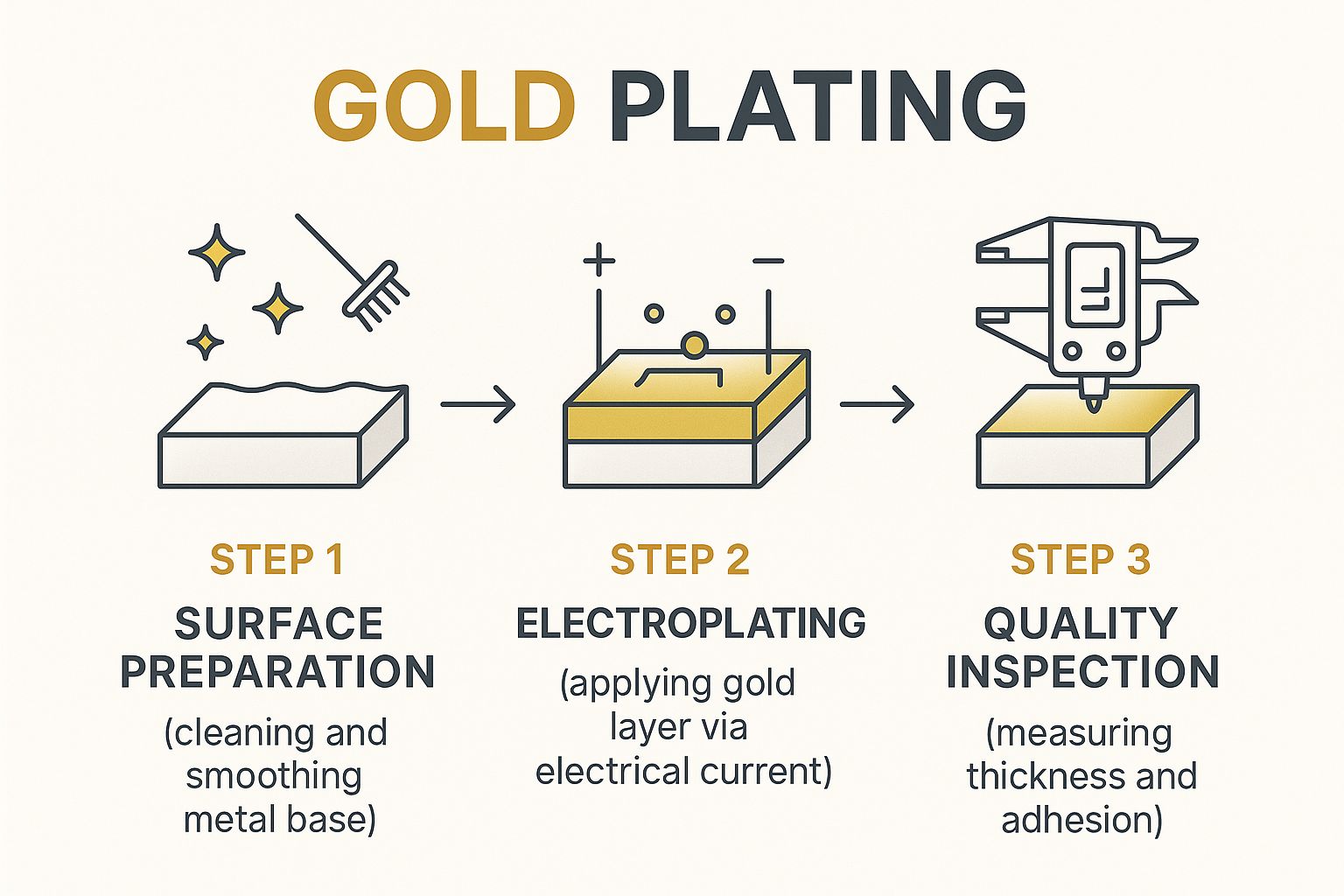 GOLD PLATING

+ −

STEP 1
SURFACE PREPARATION
(cleaning and smoothing metal base)

STEP 2
ELECTROPLATING
(applying gold layer via electrical current)

STEP 3
QUALITY INSPECTION
(measuring thickness and adhesion)